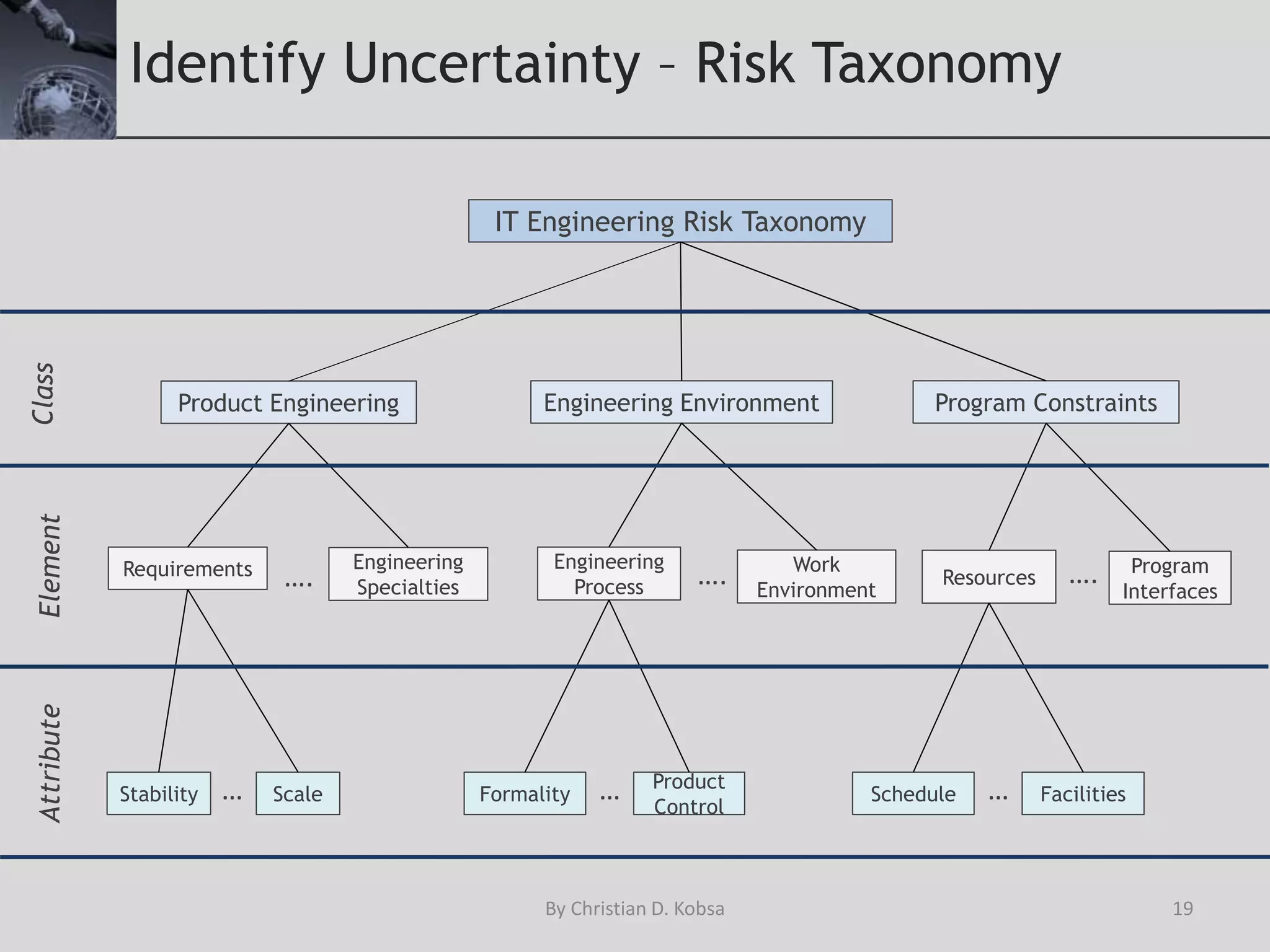 Identify Uncertainty – Risk Taxonomy

IT Engineering Risk Taxonomy

Class

Product Engineering

Engineering Environment

Program Constraints

Element

Requirements

....

Engineering Specialties

Engineering Process

....

Work Environment

Resources

....

Program Interfaces

Attribute

Stability

...

Scale

Formality

...

Product Control

Schedule

...

Facilities

By Christian D. Kobsa

19